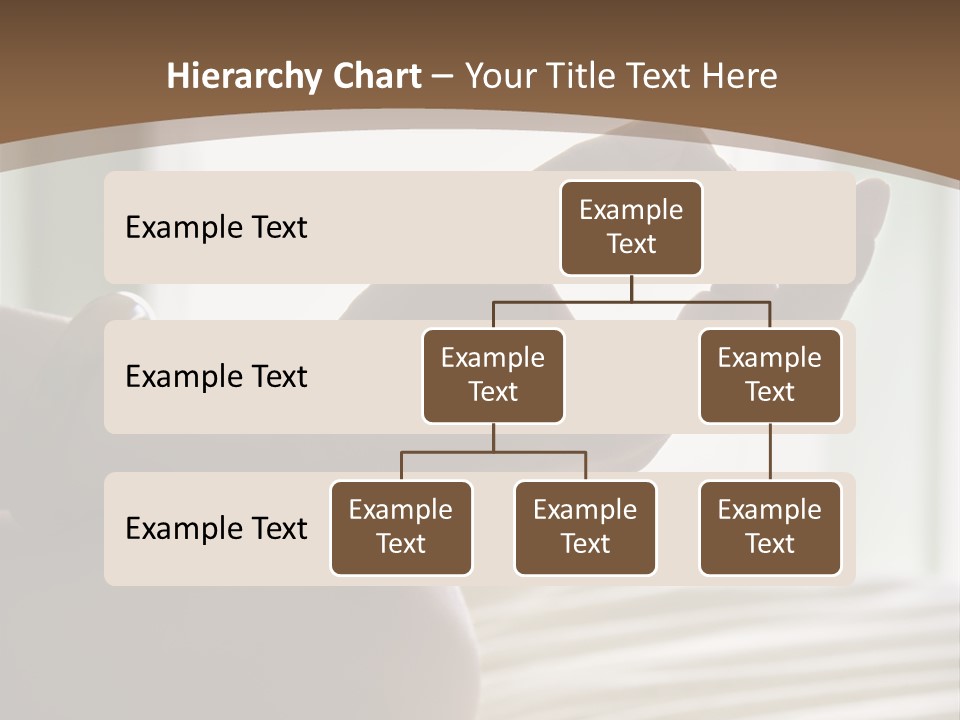 Hierarchy Chart – Your Title Text Here

Example Text

Example Text

Example Text

Example Text

Example Text

Example Text

Example Text

Example Text

Example Text